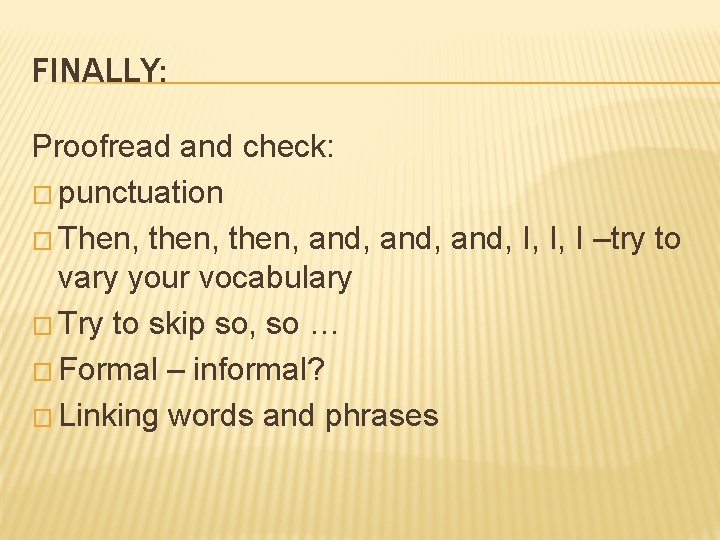 FINALLY:

Proofread and check:

□ punctuation
□ Then, then, then, and, and, and, I, I, I –try to vary your vocabulary
□ Try to skip so, so …
□ Formal – informal?
□ Linking words and phrases